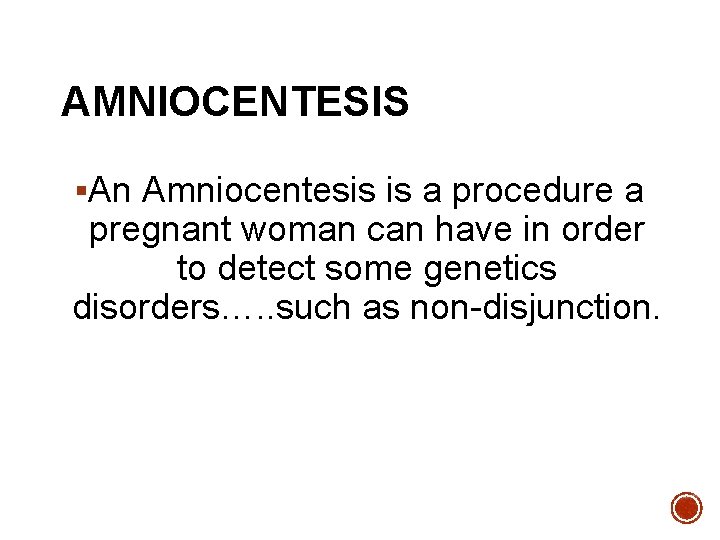 AMNIOCENTESIS

▪An Amniocentesis is a procedure a pregnant woman can have in order to detect some genetics disorders…..such as non-disjunction.